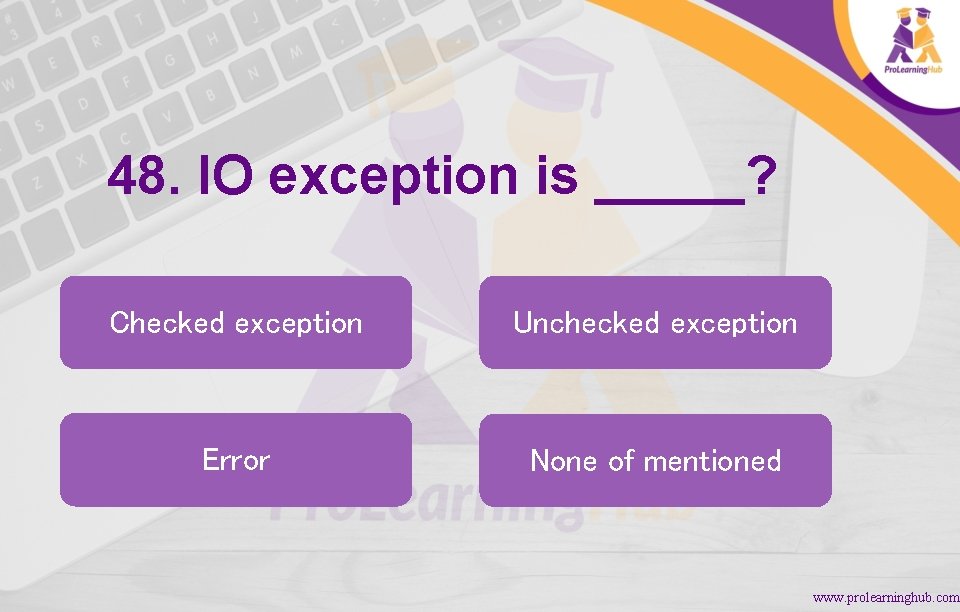 ProLearningHub

48. IO exception is _____?

Checked exception

Unchecked exception

Error

None of mentioned

ProLearningHub

www.prolearninghub.com